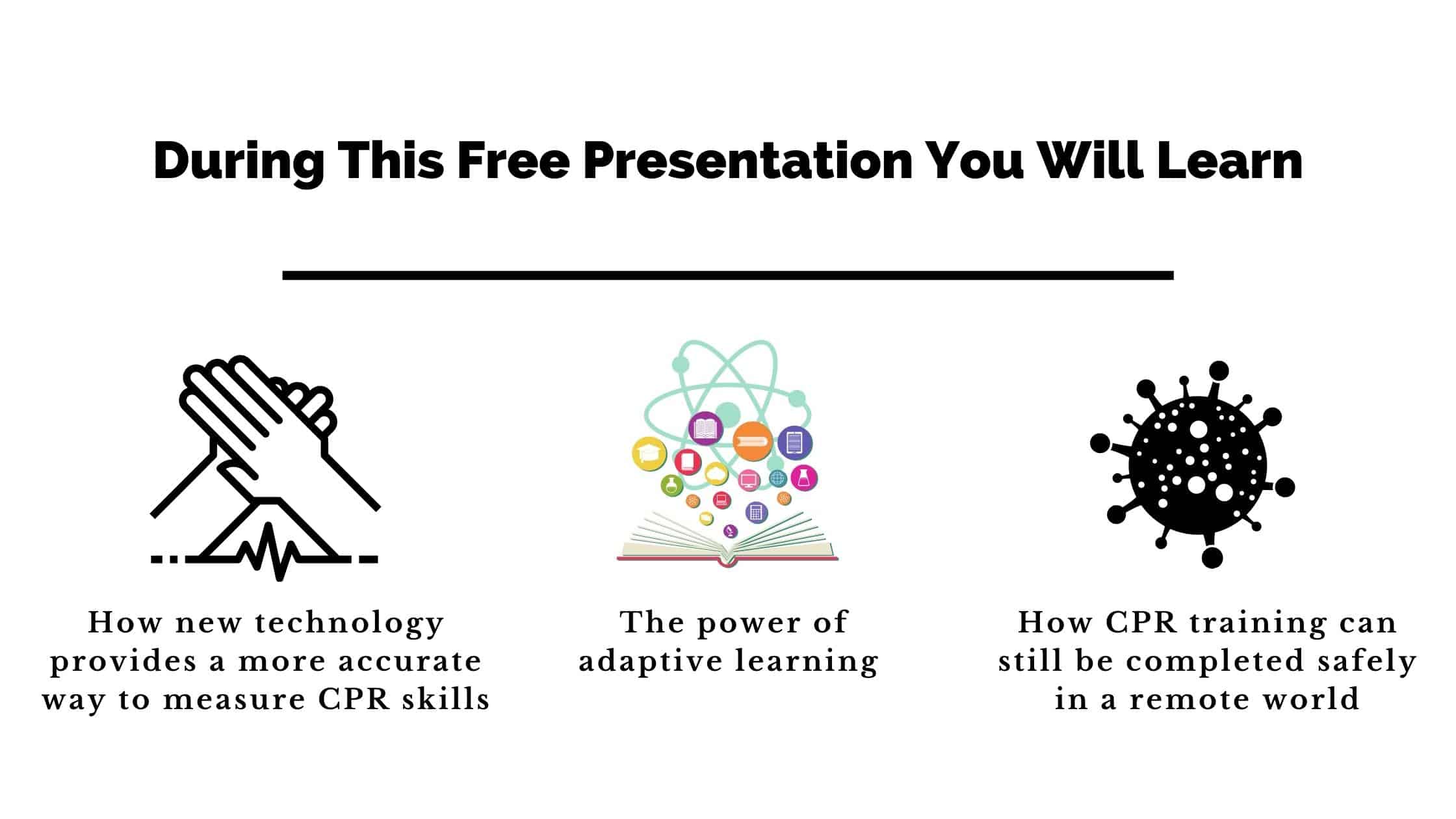 During This Free Presentation You Will Learn

How new technology provides a more accurate way to measure CPR skills

The power of adaptive learning

How CPR training can still be completed safely in a remote world